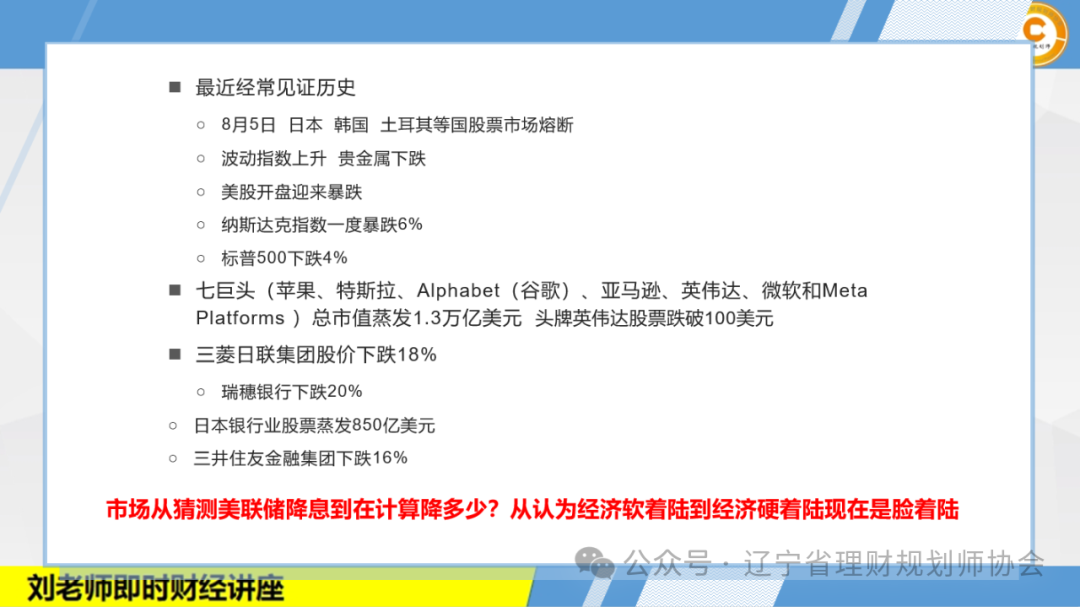 ■ 最近经常见证历史

○ 8月5日 日本 韩国 土耳其等国股票市场熔断

○ 波动指数上升 贵金属下跌

○ 美股开盘迎来暴跌

○ 纳斯达克指数一度暴跌6%

○ 标普500下跌4%

■ 七巨头（苹果、特斯拉、Alphabet（谷歌）、亚马逊、英伟达、微软和Meta Platforms ）总市值蒸发1.3万亿美元 头牌英伟达股票跌破100美元

■ 三菱日联集团股价下跌18%

○ 瑞穗银行下跌20%

○ 日本银行业股票蒸发850亿美元

○ 三井住友金融集团下跌16%

市场从猜测美联储降息到在计算降多少？从认为经济软着陆到经济硬着陆现在是脸着陆

公众号 · 辽宁省理财规划师协会

刘老师即时财经讲座